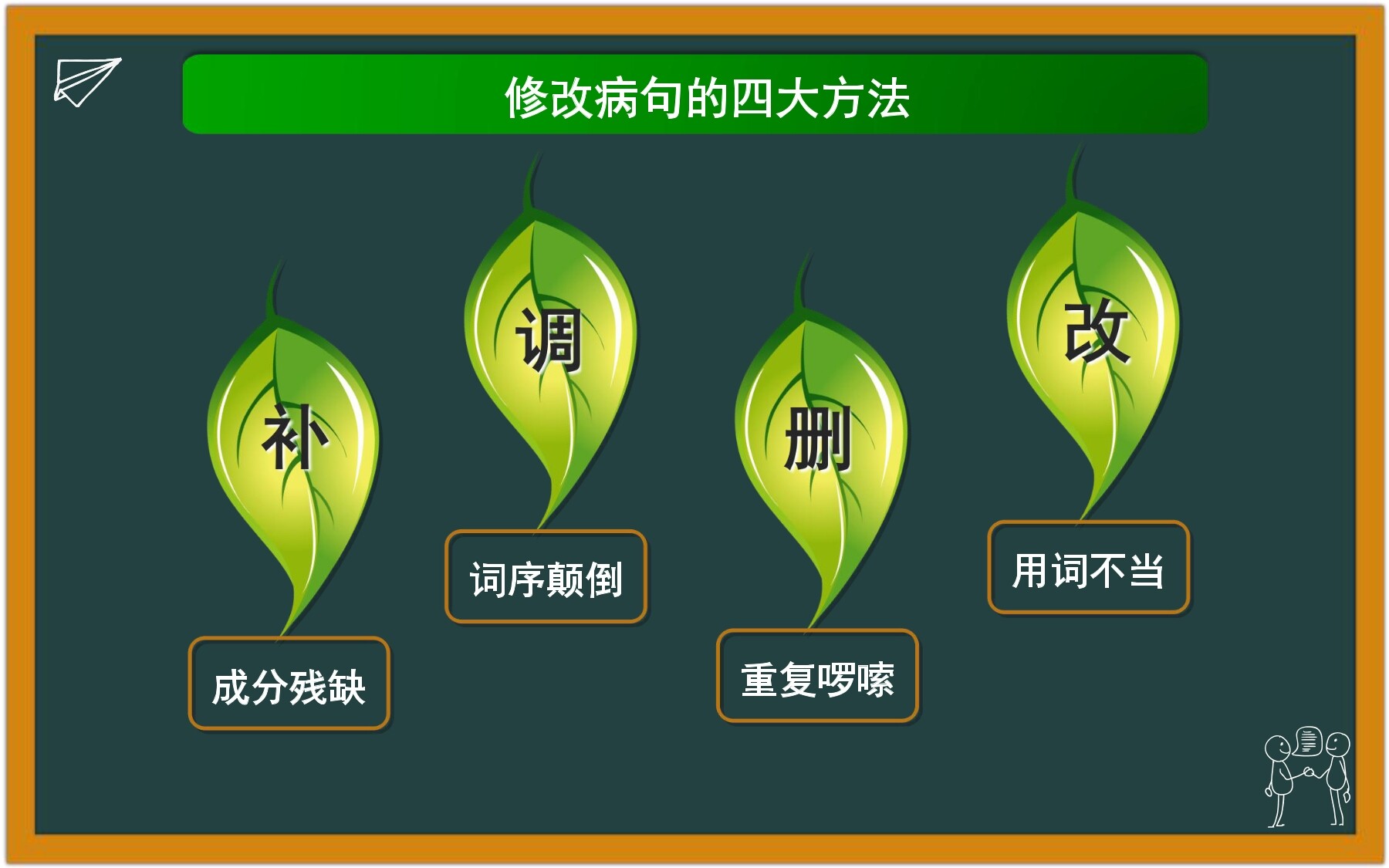 修改病句的四大方法

补
成分残缺

调
词序颠倒

删
重复啰嗦

改
用词不当